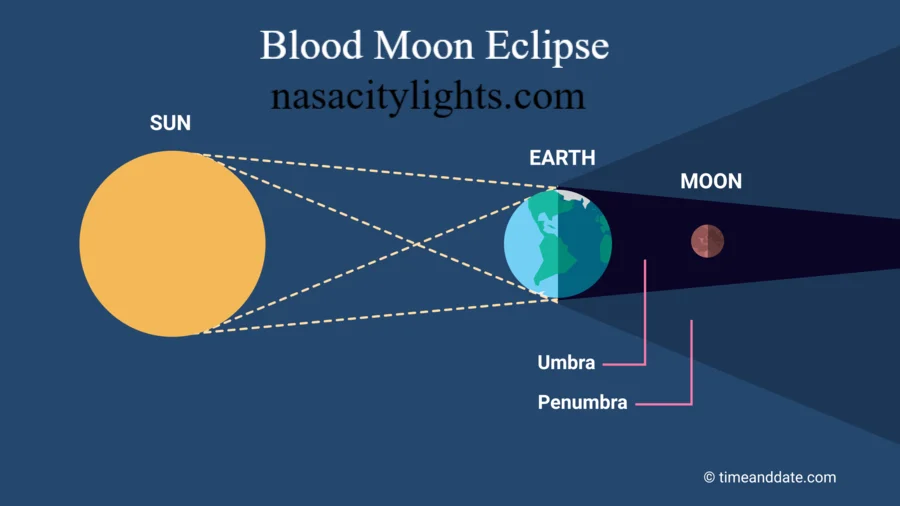 Blood Moon Eclipse
nasacitylights.com

SUN

EARTH

MOON

Umbra

Penumbra

© timeanddate.com